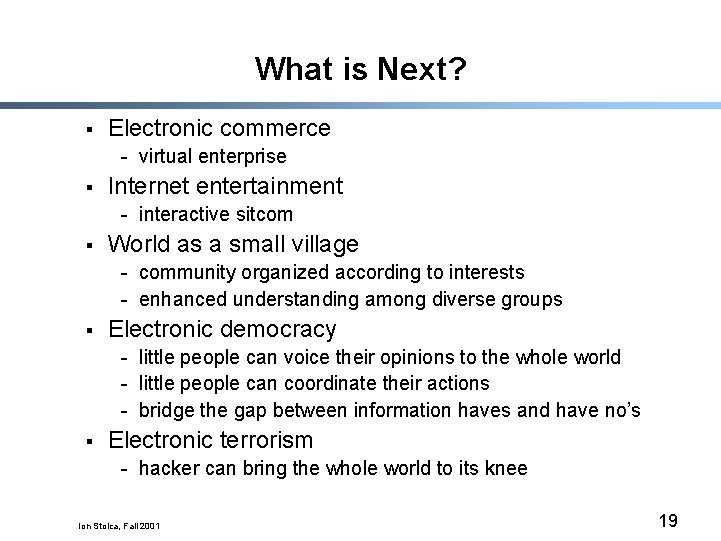 What is Next?

▪ Electronic commerce
  - virtual enterprise
▪ Internet entertainment
  - interactive sitcom
▪ World as a small village
  - community organized according to interests
  - enhanced understanding among diverse groups
▪ Electronic democracy
  - little people can voice their opinions to the whole world
  - little people can coordinate their actions
  - bridge the gap between information haves and have no's
▪ Electronic terrorism
  - hacker can bring the whole world to its knee

Ion Stoica, Fall 2001

19